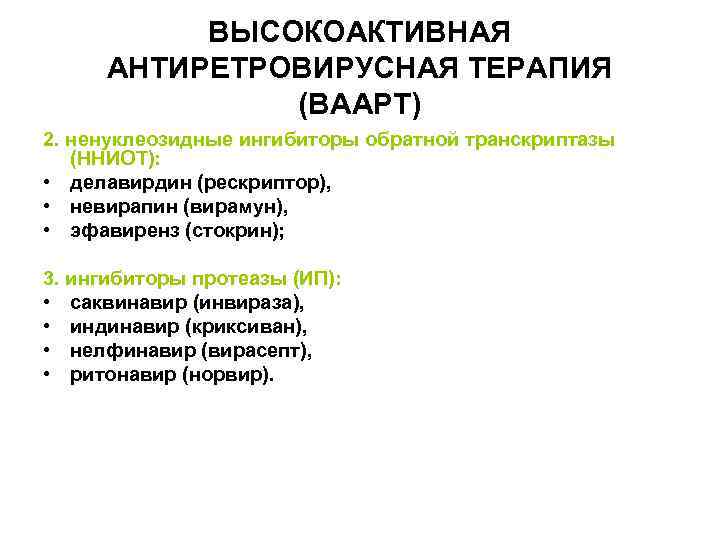 ВЫСОКОАКТИВНАЯ АНТИРЕТРОВИРУСНАЯ ТЕРАПИЯ (ВААРТ)

2. ненуклеозидные ингибиторы обратной транскриптазы (ННИОТ):
• делавирдин (рескриптор),
• невирапин (вирамун),
• эфавиренз (стокрин);

3. ингибиторы протеазы (ИП):
• саквинавир (инвираза),
• индинавир (криксиван),
• нелфинавир (вирасепт),
• ритонавир (норвир).